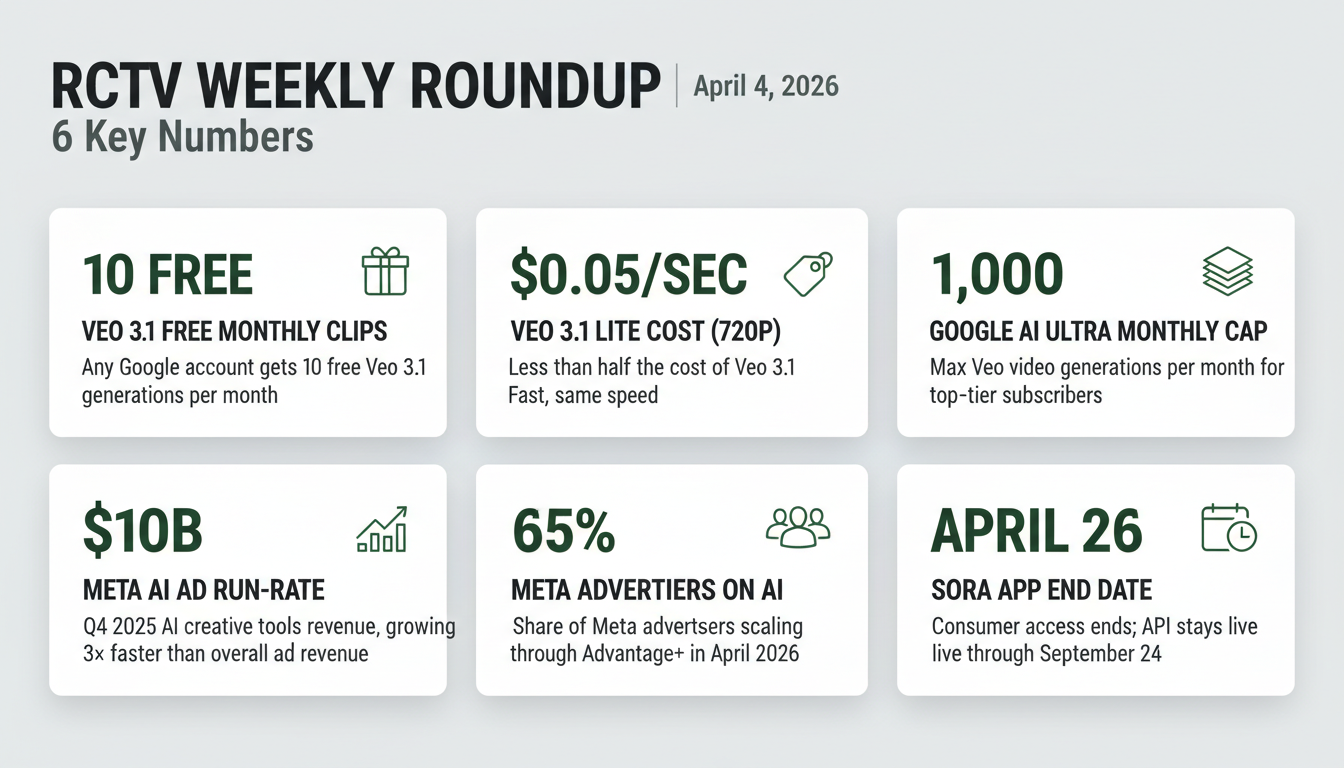 RCTV WEEKLY ROUNDUP | April 4, 2026
6 Key Numbers

10 FREE
VEO 3.1 FREE MONTHLY CLIPS
Any Google account gets 10 free Veo 3.1 generations per month

$0.05/SEC
VEO 3.1 LITE COST (720P)
Less than half the cost of Veo 3.1 Fast, same speed

1,000
GOOGLE AI ULTRA MONTHLY CAP
Max Veo video generations per month for top-tier subscribers

$10B
META AI AD RUN-RATE
Q4 2025 AI creative tools revenue, growing 3× faster than overall ad revenue

65%
META ADVERTIERS ON AI
Share of Meta advertsers scaling through Advantage+ in April 2026

APRIL 26
SORA APP END DATE
Consumer access ends; API stays live live through September 24